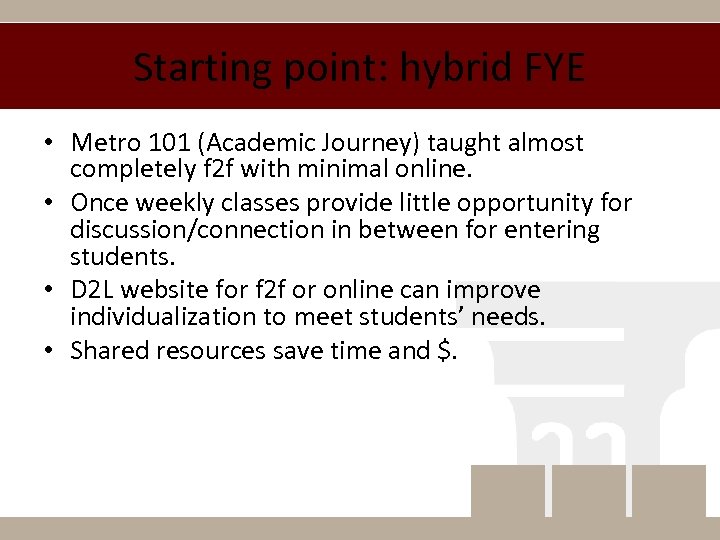 Starting point: hybrid FYE

• Metro 101 (Academic Journey) taught almost completely f2f with minimal online.
• Once weekly classes provide little opportunity for discussion/connection in between for entering students.
• D2L website for f2f or online can improve individualization to meet students' needs.
• Shared resources save time and \$.